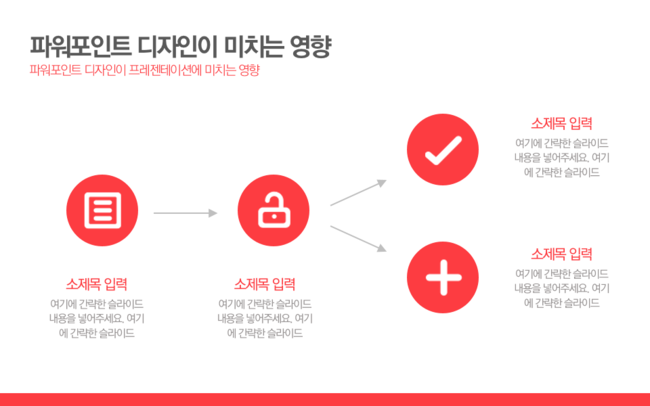 파워포인트 디자인이 미치는 영향
파워포인트 디자인이 프레젠테이션에 미치는 영향

소제목 입력
여기에 간략한 슬라이드 내용을 넣어주세요. 여기에 간략한 슬라이드

소제목 입력
여기에 간략한 슬라이드 내용을 넣어주세요. 여기에 간략한 슬라이드

소제목 입력
여기에 간략한 슬라이드 내용을 넣어주세요. 여기에 간략한 슬라이드

소제목 입력
여기에 간략한 슬라이드 내용을 넣어주세요. 여기에 간략한 슬라이드